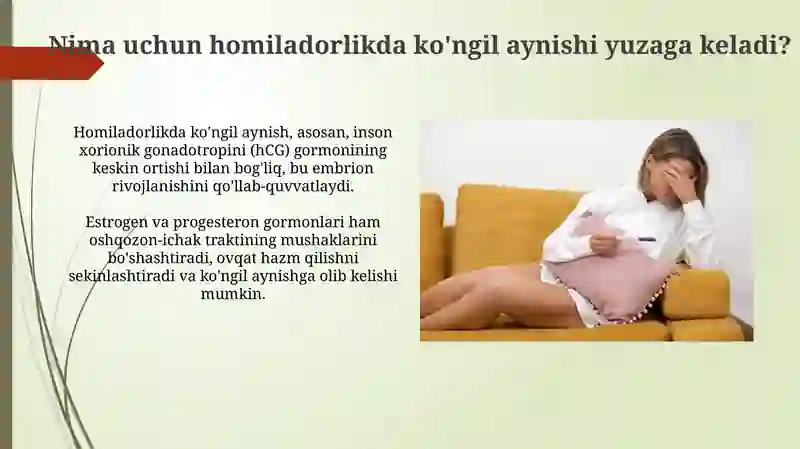 Nima uchun homiladorlikda ko'ngil aynishi yuzaga keladi?

Homiladorlikda ko'ngil aynish, asosan, inson xorionik gonadotropini (hCG) gormonining keskin ortishi bilan bog'liq, bu embrion rivojlanishini qo'llab-quvvatlaydi.

Estrogen va progesteron gormonlari ham oshqozon-ichak traktining mushaklarini bo'shashtiradi, ovqat hazm qilishni sekinlashtiradi va ko'ngil aynishga olib kelishi mumkin.